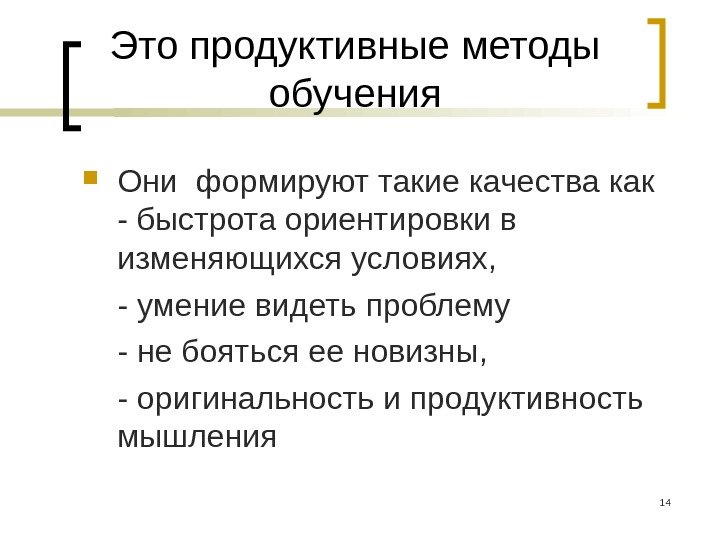 Это продуктивные методы обучения

Они формируют такие качества как - быстрота ориентировки в изменяющихся условиях,

- умение видеть проблему

- не бояться ее новизны,

- оригинальность и продуктивность мышления

14